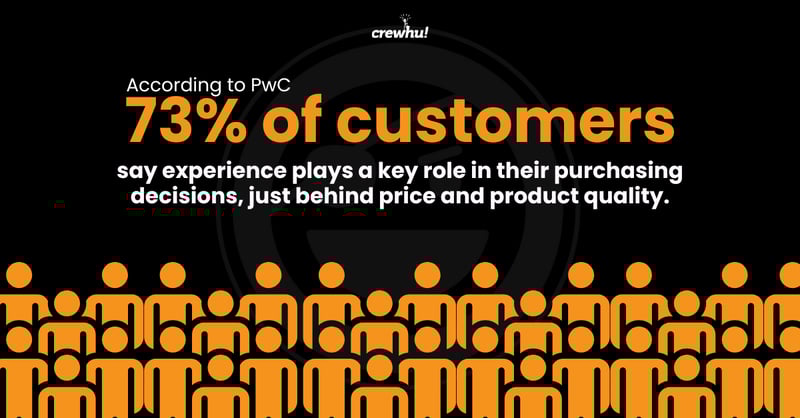 crewhu!

According to PwC
73% of customers
say experience plays a key role in their purchasing decisions, just behind price and product quality.